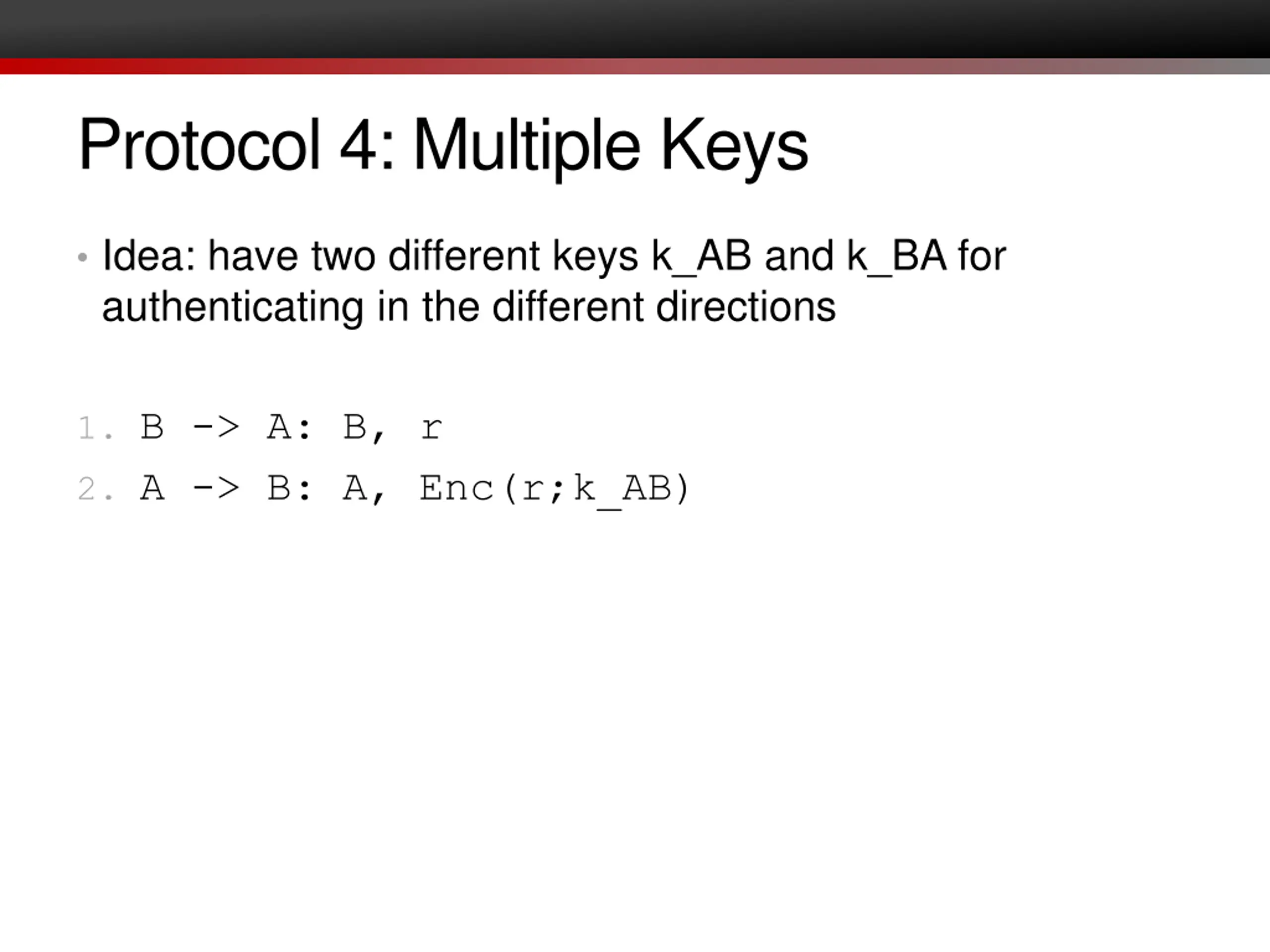 Protocol 4: Multiple Keys

• Idea: have two different keys k_AB and k_BA for authenticating in the different directions

1. B -> A: B, r
2. A -> B: A, Enc(r;k_AB)